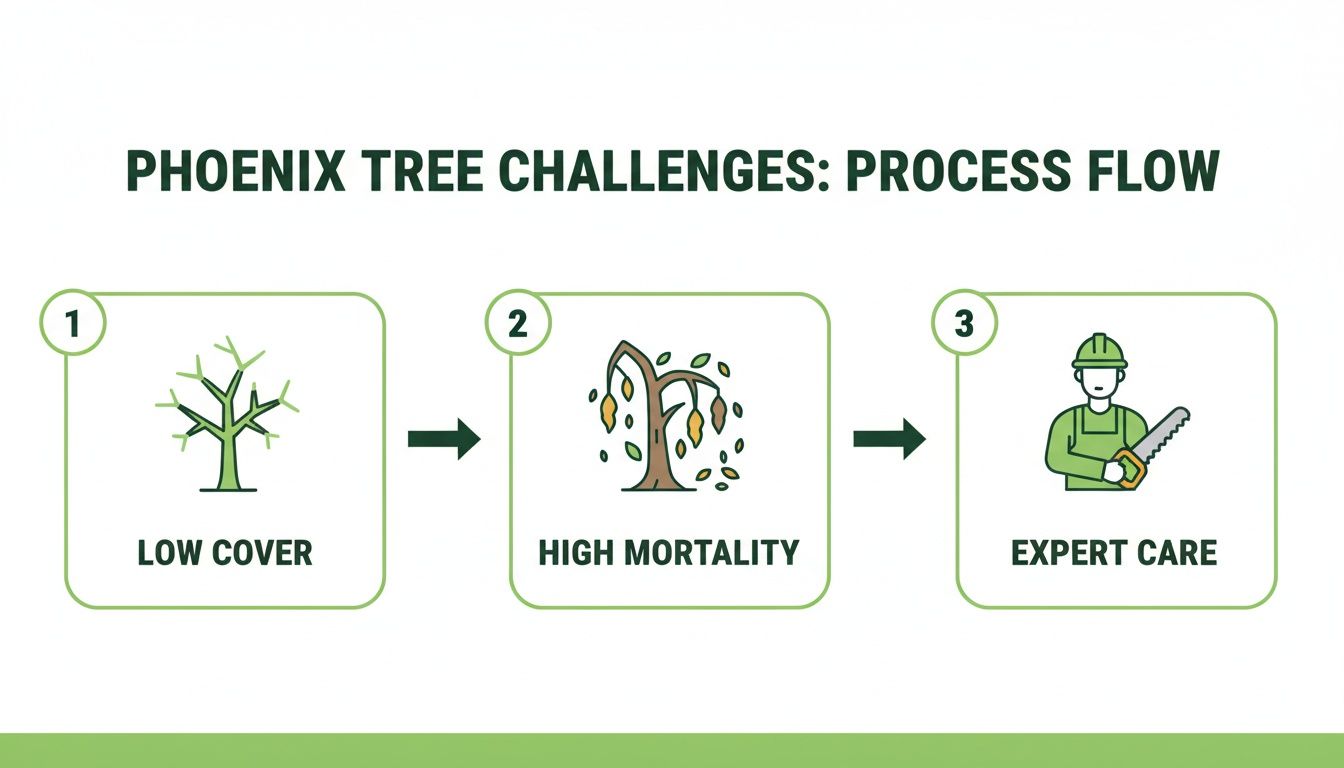 PHOENIX TREE CHALLENGES: PROCESS FLOW

1

LOW COVER

2

HIGH MORTALITY

3

EXPERT CARE